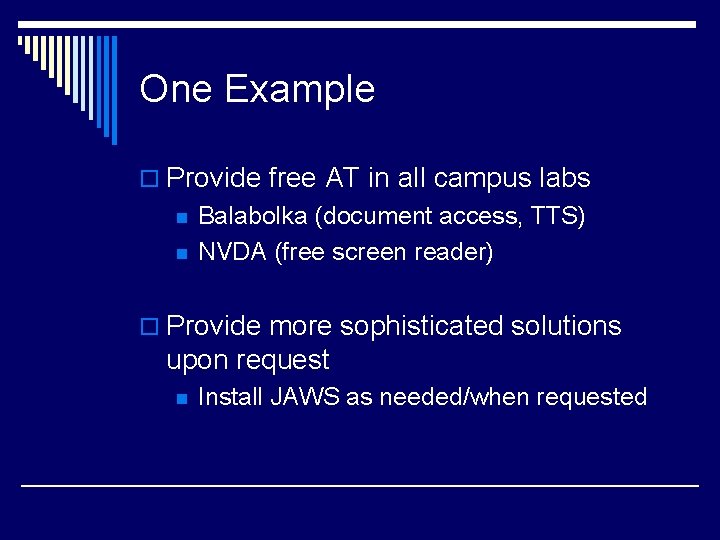 One Example

Provide free AT in all campus labs

Balabolka (document access, TTS)

NVDA (free screen reader)

Provide more sophisticated solutions upon request

Install JAWS as needed/when requested